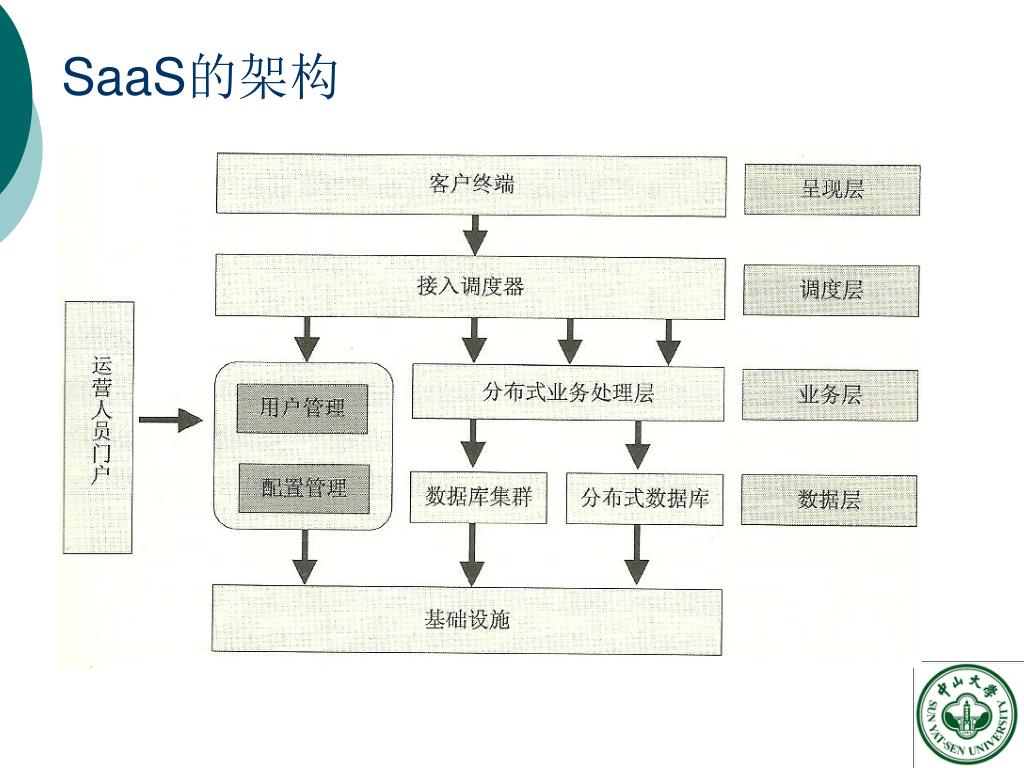 SaaS的架构

客户终端

呈现层

接入调度器

调度层

运营人员门户

用户管理

配置管理

分布式业务处理层

业务层

数据库集群

分布式数据库

数据层

基础设施

中山大学
SUN YAT-SEN UNIVERSITY